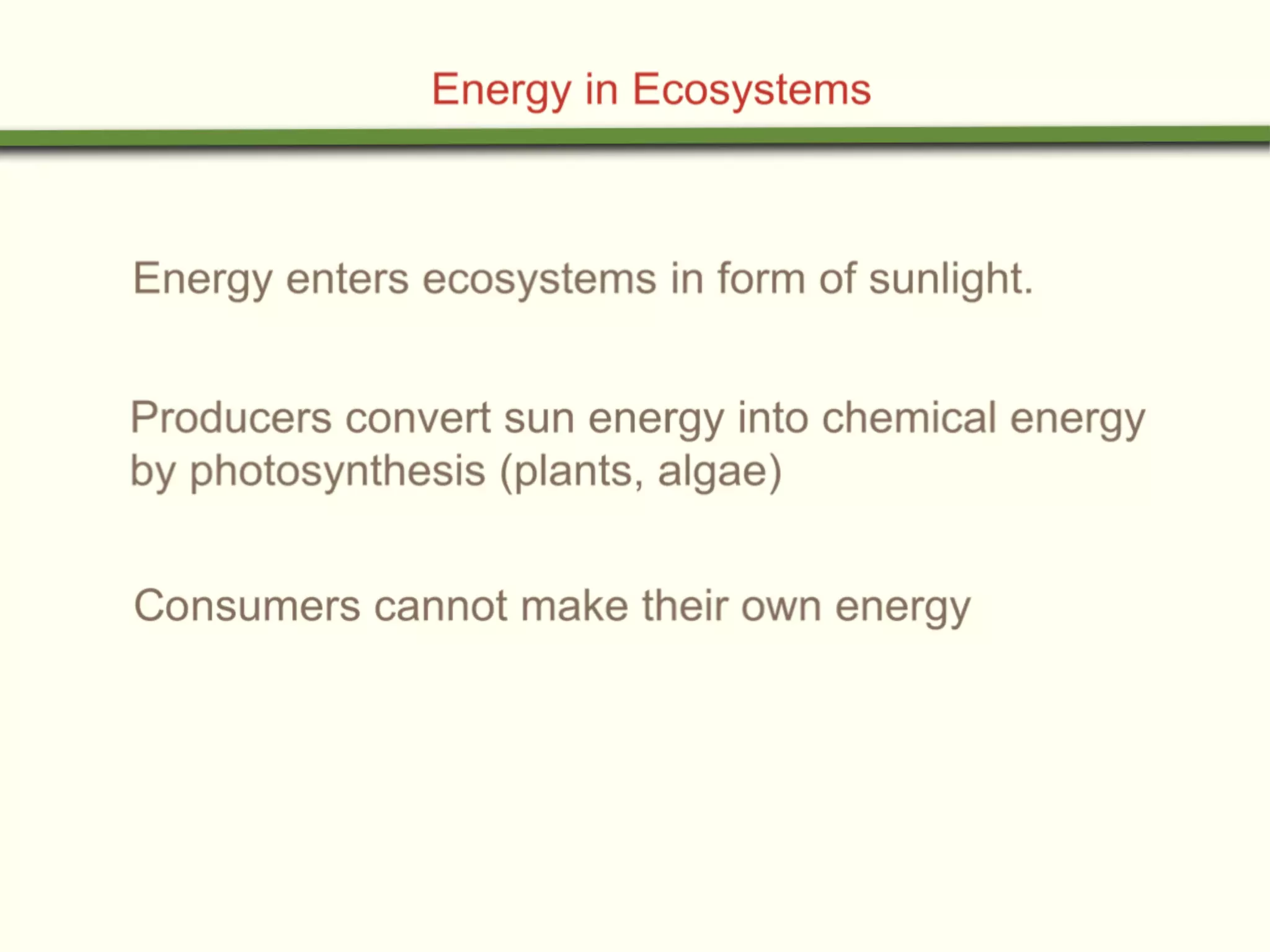 Energy in Ecosystems

Energy enters ecosystems in form of sunlight.

Producers convert sun energy into chemical energy by photosynthesis (plants, algae)

Consumers cannot make their own energy